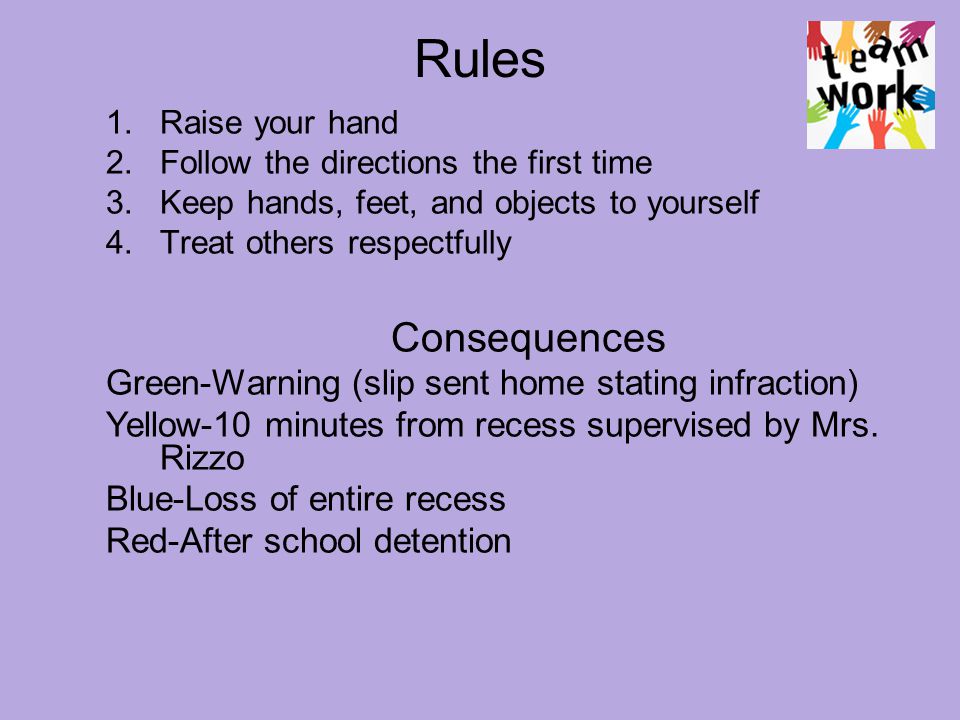 Rules

team work

1. Raise your hand
2. Follow the directions the first time
3. Keep hands, feet, and objects to yourself
4. Treat others respectfully

Consequences

Green-Warning (slip sent home stating infraction)

Yellow-10 minutes from recess supervised by Mrs. Rizzo

Blue-Loss of entire recess

Red-After school detention